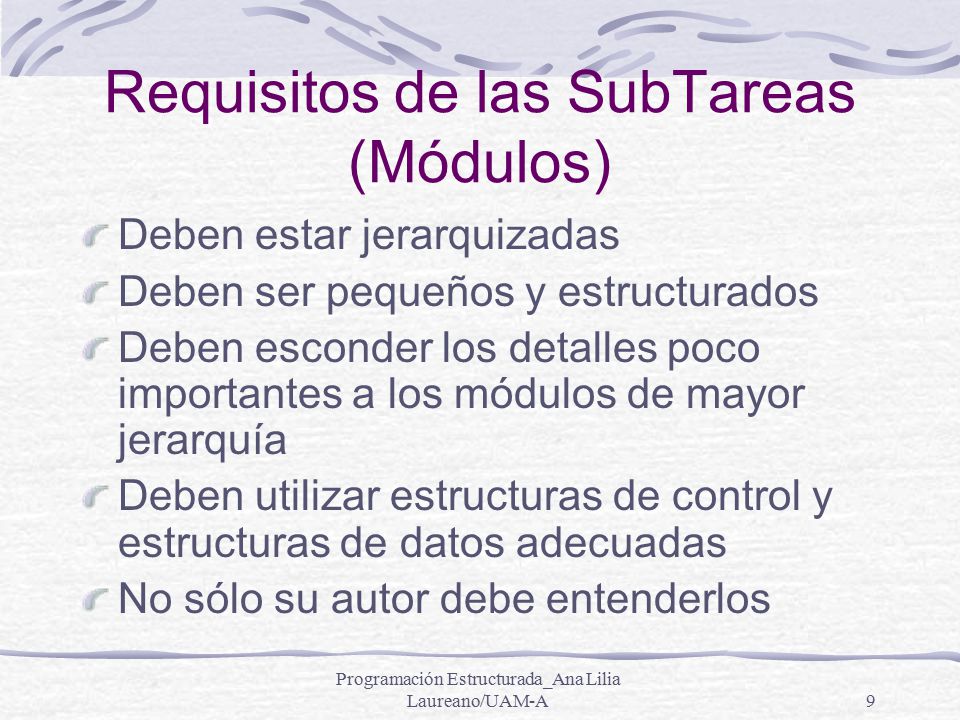 Requisitos de las SubTareas (Módulos)

Deben estar jerarquizadas

Deben ser pequeños y estructurados

Deben esconder los detalles poco importantes a los módulos de mayor jerarquía

Deben utilizar estructuras de control y estructuras de datos adecuadas

No sólo su autor debe entenderlos

Programación Estructurada_Ana Lilia Laureano/UAM-A

9